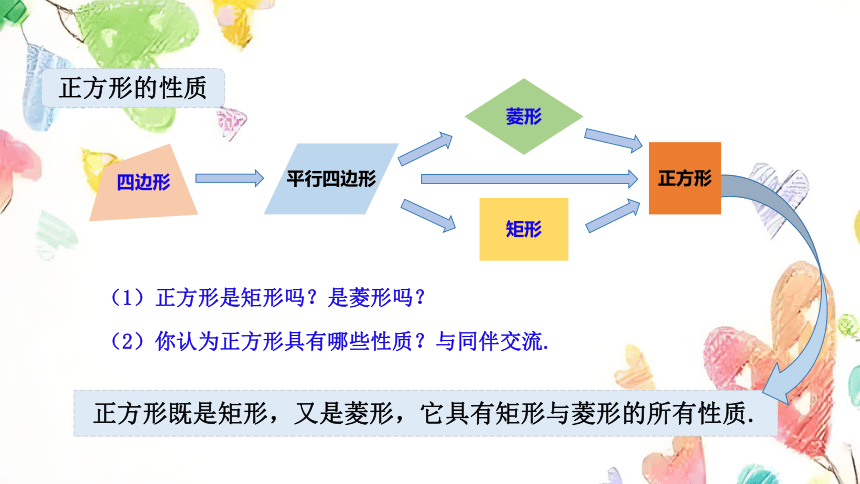 正方形的性质

四边形

平行四边形

菱形

矩形

正方形

（1）正方形是矩形吗？是菱形吗？

（2）你认为正方形具有哪些性质？与同伴交流.

正方形既是矩形，又是菱形，它具有矩形与菱形的所有性质.